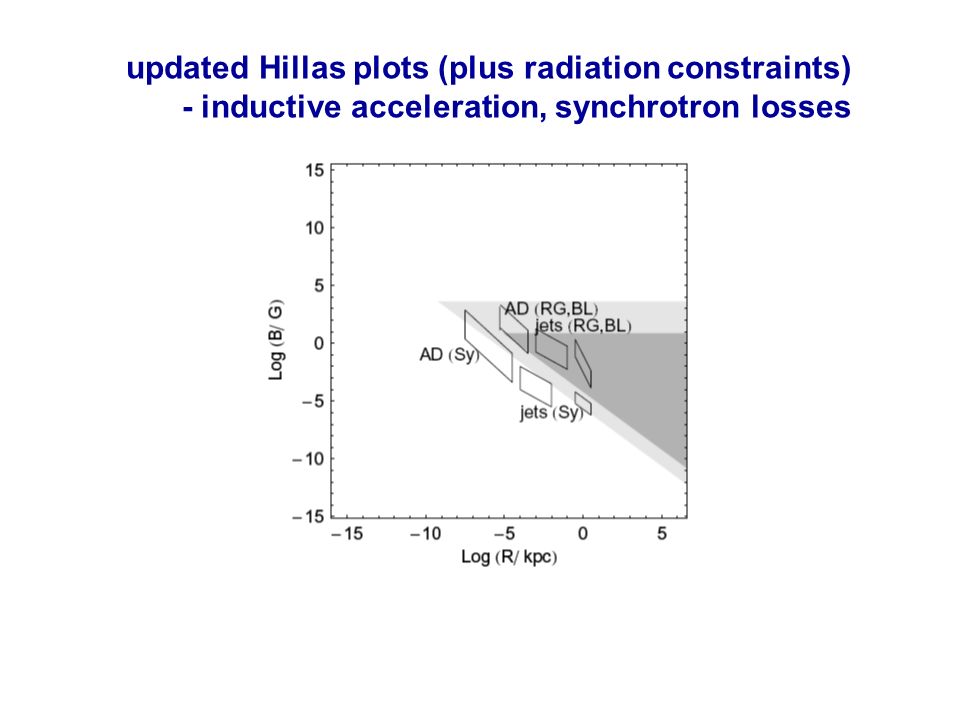 updated Hillas plots (plus radiation constraints)
- inductive acceleration, synchrotron losses

15
10
5
0
−5
−10
−15
Log (B/ G)
AD (RG,BL)
jets (RG,BL)
AD (Sy)
jets (Sy)
−15
−10
−5
0
5
Log (R/ kpc)